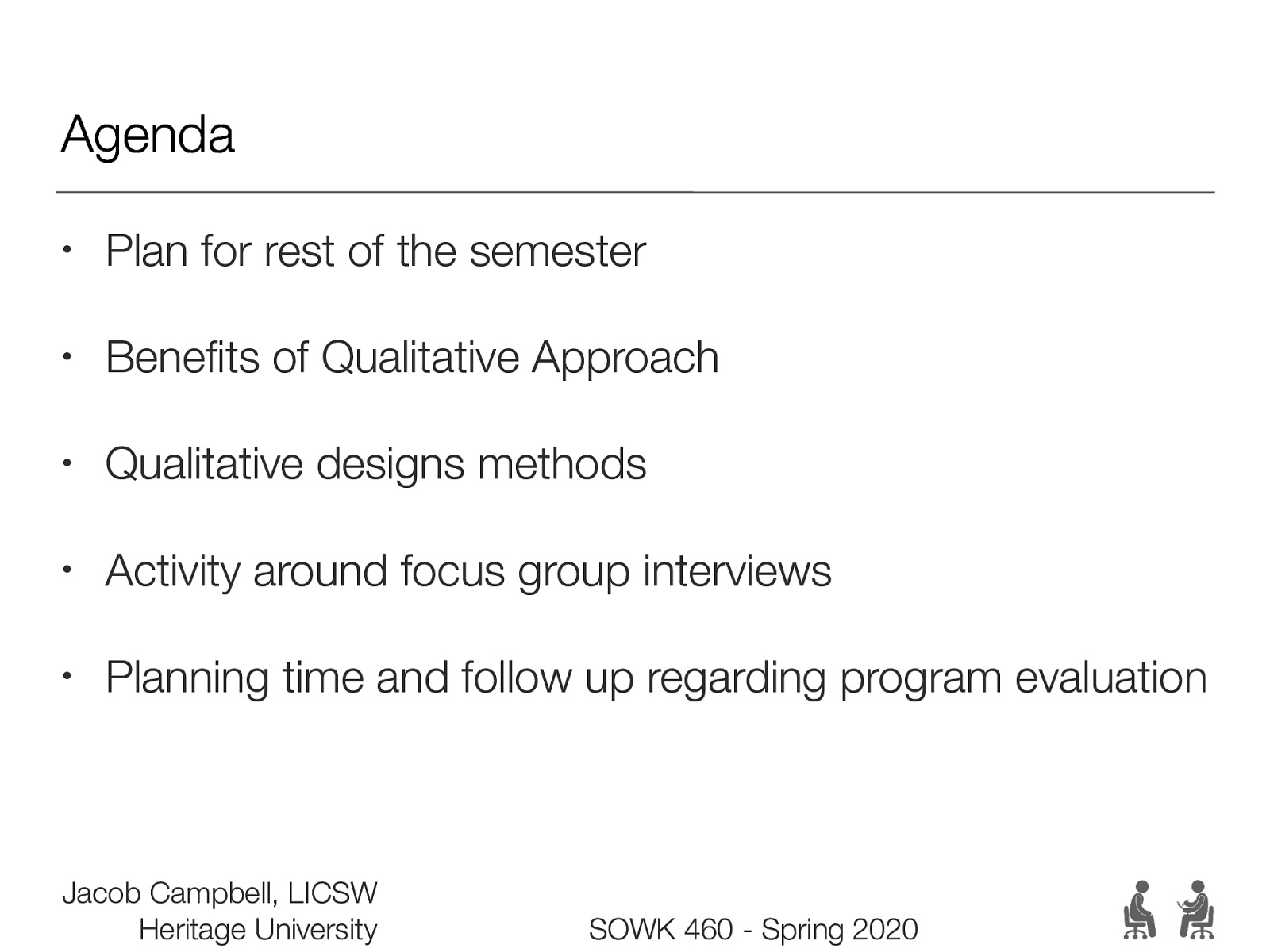 Agenda

• Plan for rest of the semester

• Benefits of Qualitative Approach

• Qualitative designs methods

• Activity around focus group interviews

• Planning time and follow up regarding program evaluation

Jacob Campbell, LICSW
Heritage University

SOWK 460 - Spring 2020